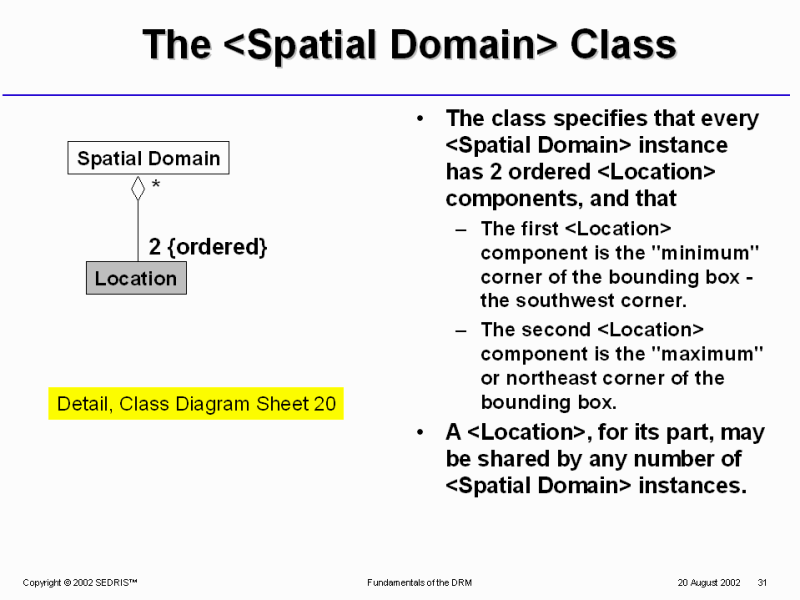 The <Spatial Domain> Class

Spatial Domain

*

2 {ordered}

Location

Detail, Class Diagram Sheet 20

• The class specifies that every <Spatial Domain> instance has 2 ordered <Location> components, and that
– The first <Location> component is the "minimum" corner of the bounding box - the southwest corner.
– The second <Location> component is the "maximum" or northeast corner of the bounding box.
• A <Location>, for its part, may be shared by any number of <Spatial Domain> instances.

Copyright © 2002 SEDRIS™

Fundamentals of the DRM

20 August 2002 31